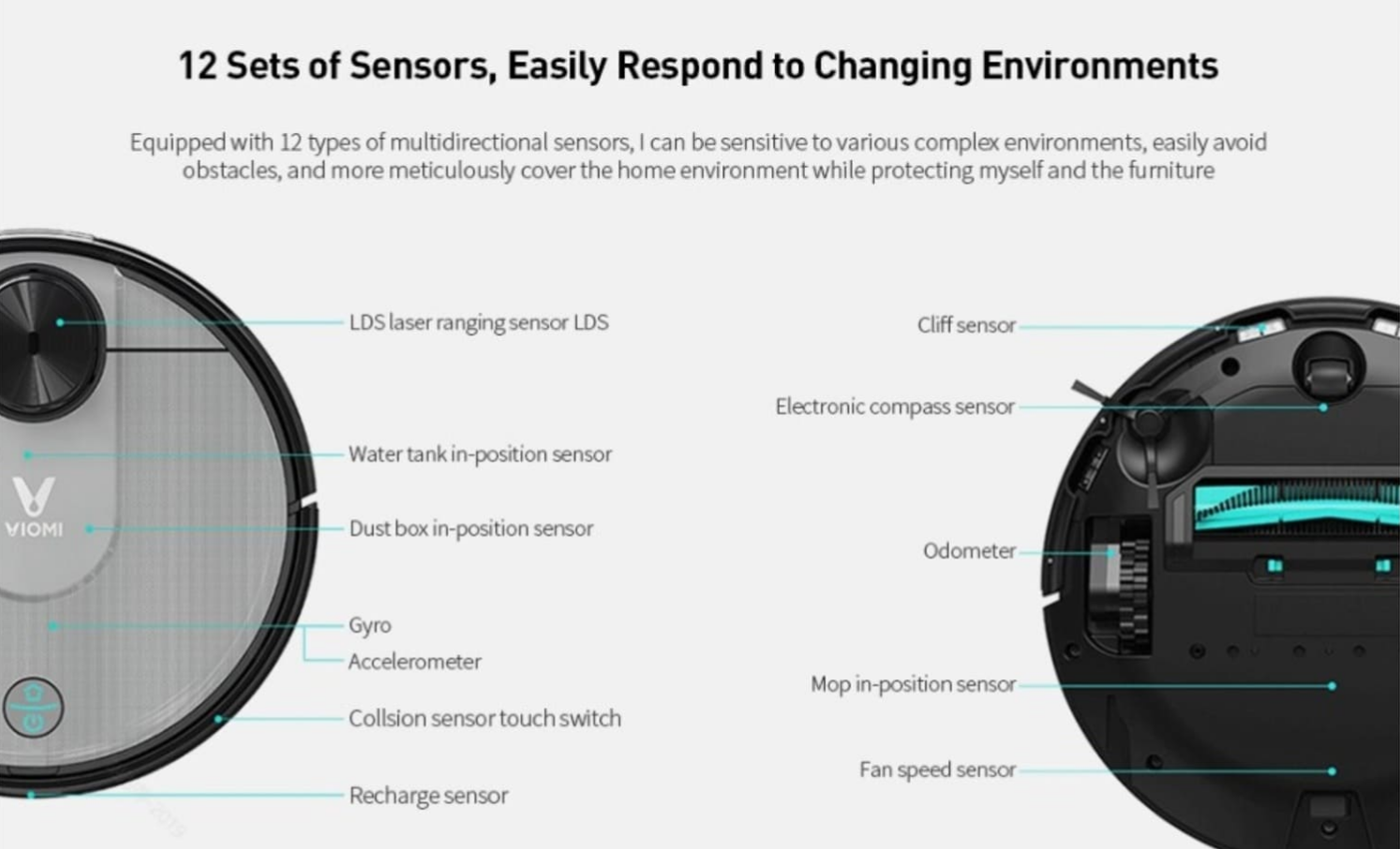 12 Sets of Sensors, Easily Respond to Changing Environments

Equipped with 12 types of multidirectional sensors, I can be sensitive to various complex environments, easily avoid obstacles, and more meticulously cover the home environment while protecting myself and the furniture

VIOMI

LDS laser ranging sensor LDS

Water tank in-position sensor

Dust box in-position sensor

Gyro

Accelerometer

Collsion sensor touch switch

Recharge sensor

Cliff sensor

Electronic compass sensor

Odometer

Mop in-position sensor

Fan speed sensor